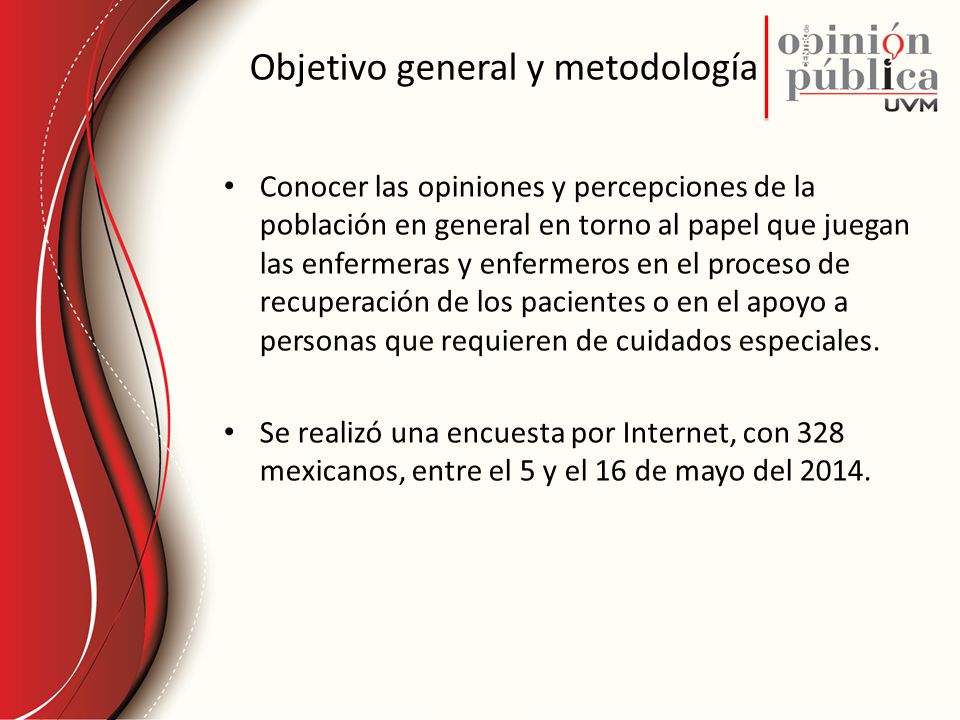 Objetivo general y metodología

opinión pública UVM

• Conocer las opiniones y percepciones de la población en general en torno al papel que juegan las enfermeras y enfermeros en el proceso de recuperación de los pacientes o en el apoyo a personas que requieren de cuidados especiales.

• Se realizó una encuesta por Internet, con 328 mexicanos, entre el 5 y el 16 de mayo del 2014.